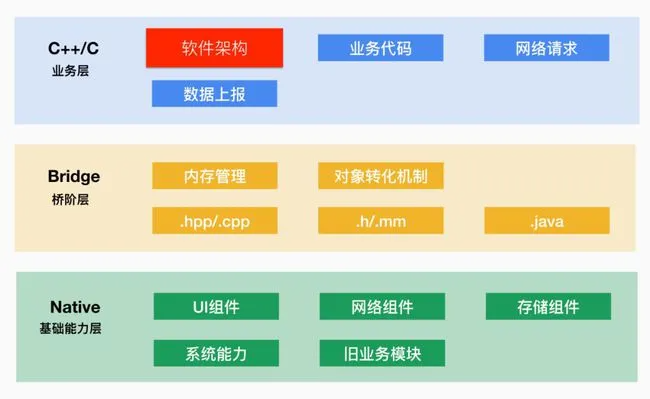 C++/C
业务层

软件架构

业务代码

网络请求

数据上报

Bridge
桥阶层

内存管理

对象转化机制

.hpp/.cpp

.h/.mm

.java

Native
基础能力层

UI组件

网络组件

存储组件

系统能力

旧业务模块